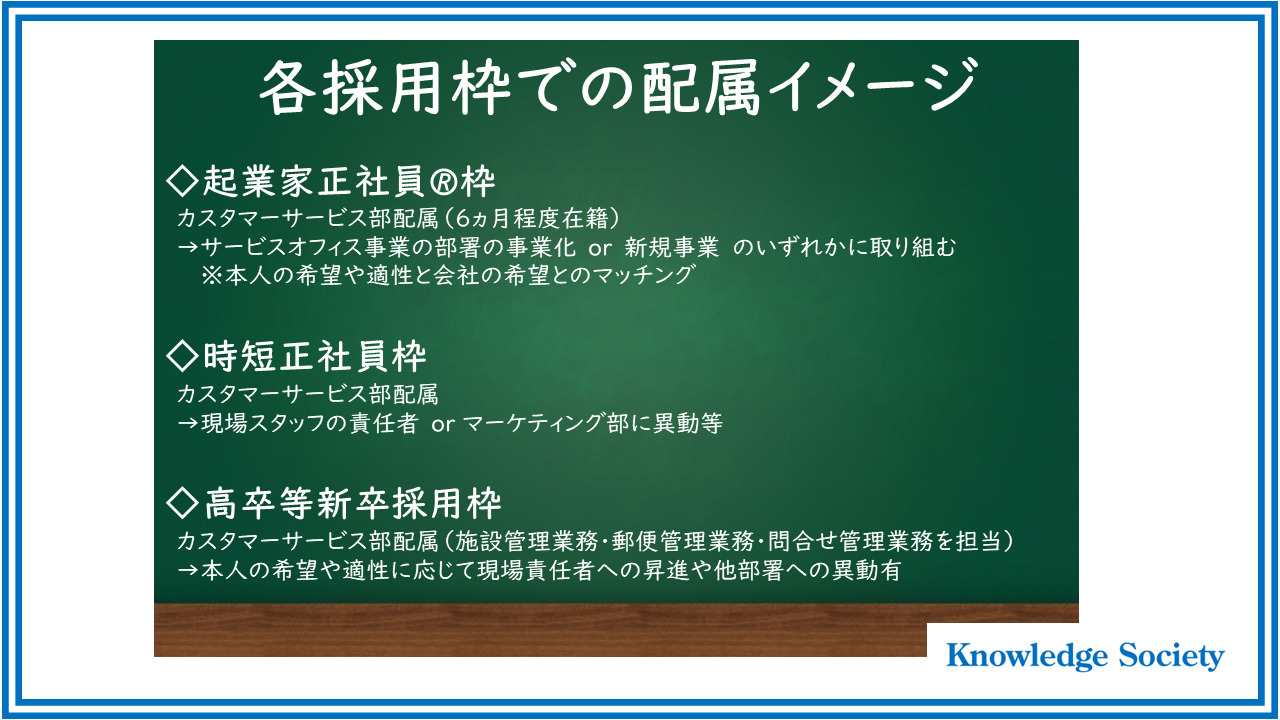 各採用枠での配属イメージ

◇起業家正社員®枠
カスタマーサービス部配属（6ヵ月程度在籍）
→サービスオフィス事業の部署の事業化 or 新規事業 のいずれかに取り組む
※本人の希望や適性と会社の希望とのマッチング

◇時短正社員枠
カスタマーサービス部配属
→現場スタッフの責任者 or マーケティング部に異動等

◇高卒等新卒採用枠
カスタマーサービス部配属（施設管理業務・郵便管理業務・問合せ管理業務を担当）
→本人の希望や適性に応じて現場責任者への昇進や他部署への異動有

Knowledge Society